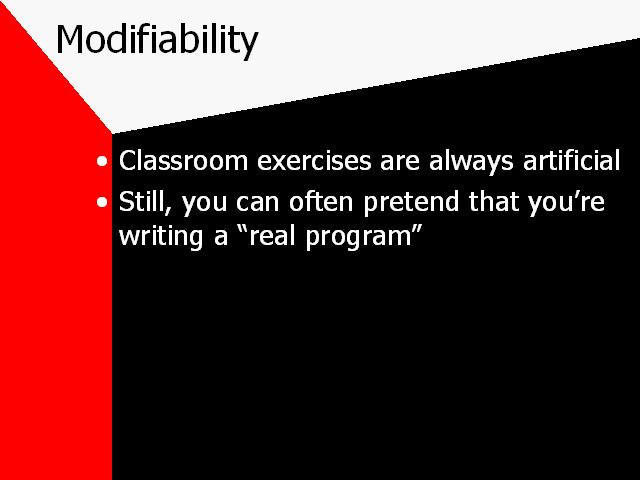 Modifiability

• Classroom exercises are always artificial
• Still, you can often pretend that you’re writing a “real program”